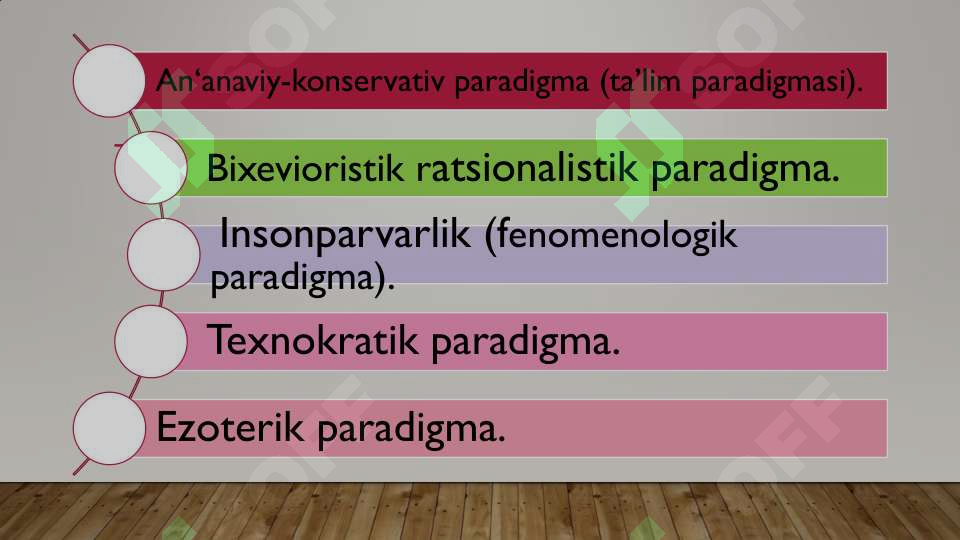 An‘anaviy-konservativ paradigma (ta’lim paradigmasi).

Bixevioristik ratsionalistik paradigma.

Insonparvarlik (fenomenologik paradigma).

Texnokratik paradigma.

Ezoterik paradigma.